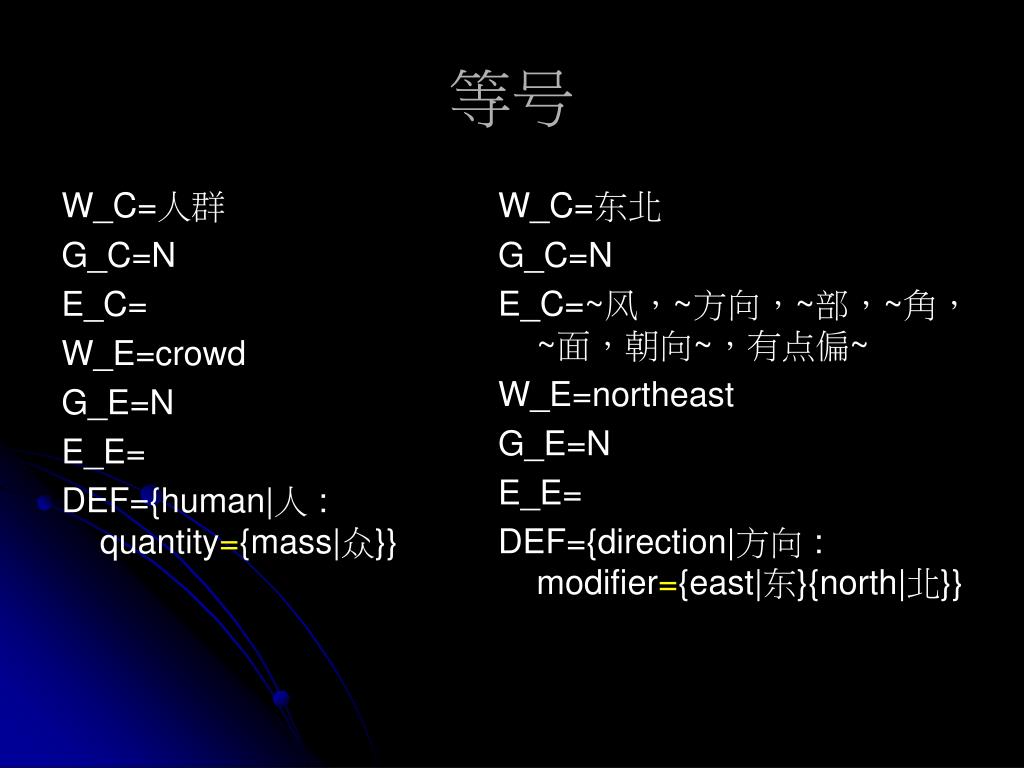 等号

W_C=人群
G_C=N
E_C=
W_E=crowd
G_E=N
E_E=
DEF={human|人：quantity={mass|众}}

W_C=东北
G_C=N
E_C=~风，~方向，~部，~角，~面，朝向~，有点偏~
W_E=northeast
G_E=N
E_E=
DEF={direction|方向：modifier={east|东}{north|北}}